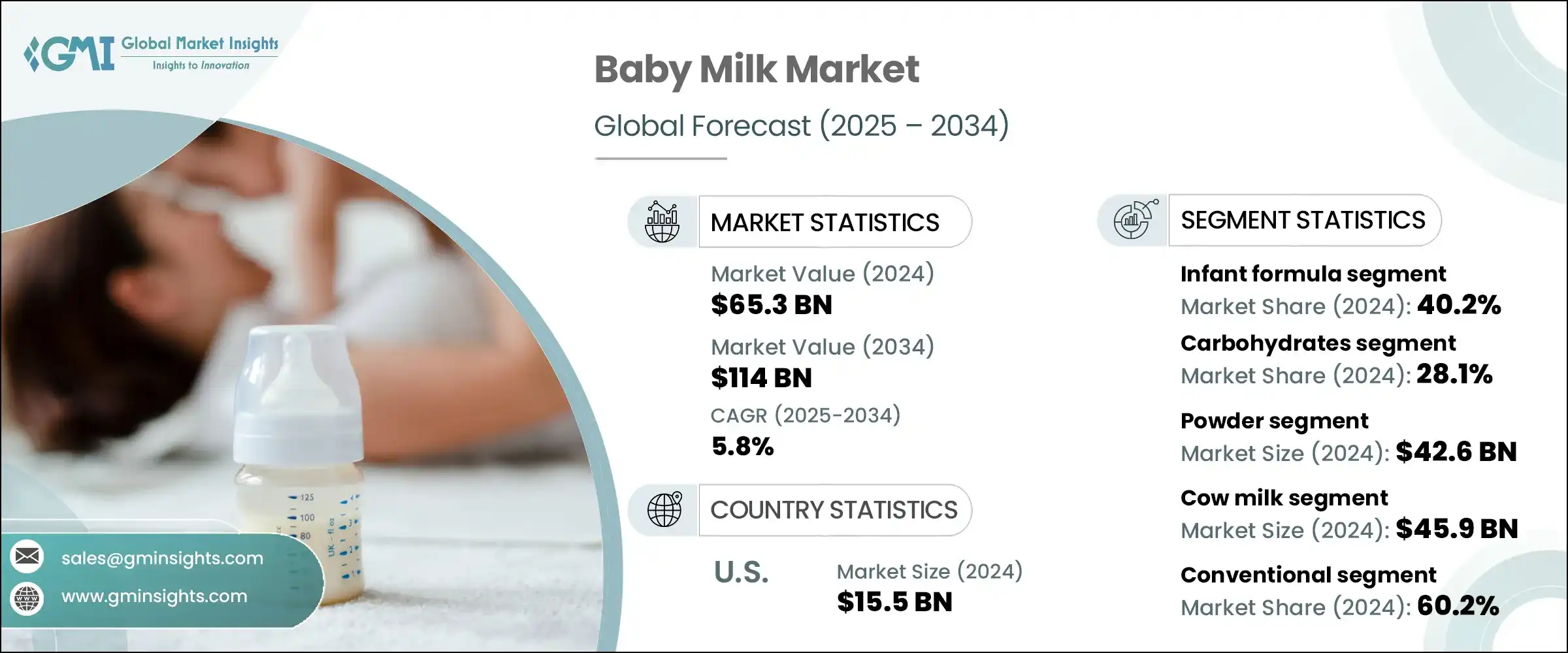 GMI Global Market Insights
Insights to Innovation

Baby Milk Market

Global Forecast (2025 – 2034)

MARKET STATISTICS

Market Value (2024)
$65.3 BN

Market Value (2034)
$114 BN

CAGR (2025-2034)
5.8%

COUNTRY STATISTICS

U.S.

Market Size (2024)
$15.5 BN

SEGMENT STATISTICS

Infant formula segment
Market Share (2024): 40.2%

Carbohydrates segment
Market Share (2024): 28.1%

Powder segment
Market Size (2024): $42.6 BN

Cow milk segment
Market Size (2024): $45.9 BN

Conventional segment
Market Share (2024): 60.2%

125
100
80
UK - fl oz

sales@gminsights.com
www.gminsights.com